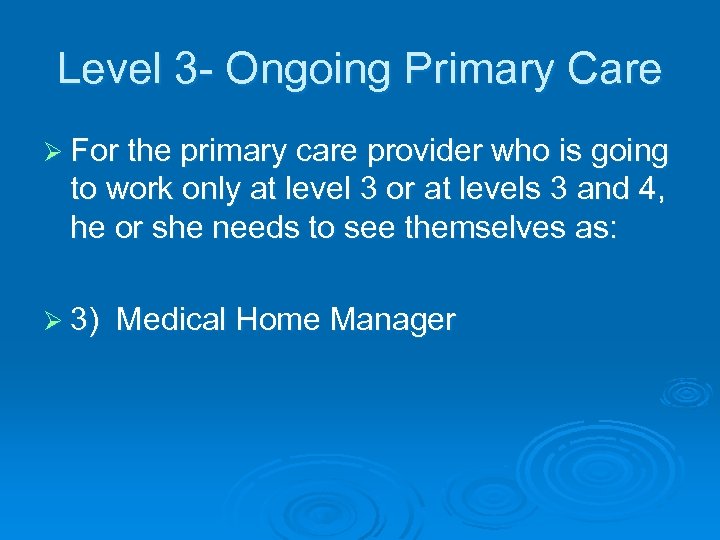 Level 3- Ongoing Primary Care

➢ For the primary care provider who is going to work only at level 3 or at levels 3 and 4, he or she needs to see themselves as:

➢ 3) Medical Home Manager